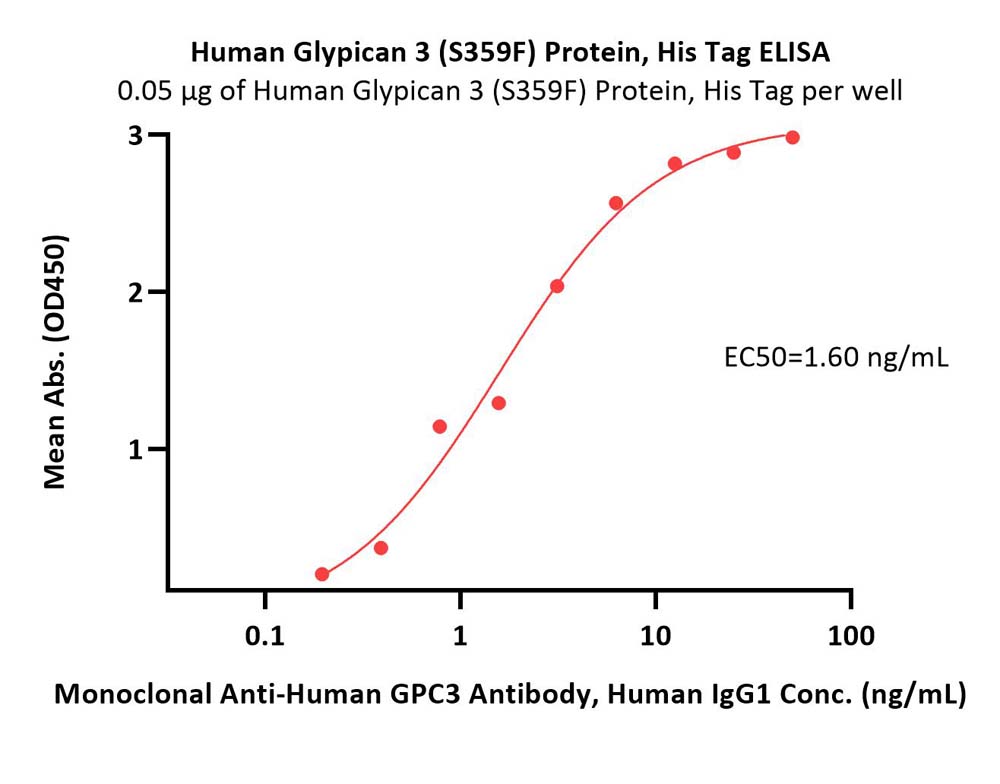 Human Glypican 3 (S359F) Protein, His Tag ELISA
0.05 μg of Human Glypican 3 (S359F) Protein, His Tag per well

Mean Abs. (OD450)

3
2
1

EC50=1.60 ng/mL

0.1
1
10
100

Monoclonal Anti-Human GPC3 Antibody, Human IgG1 Conc. (ng/mL)